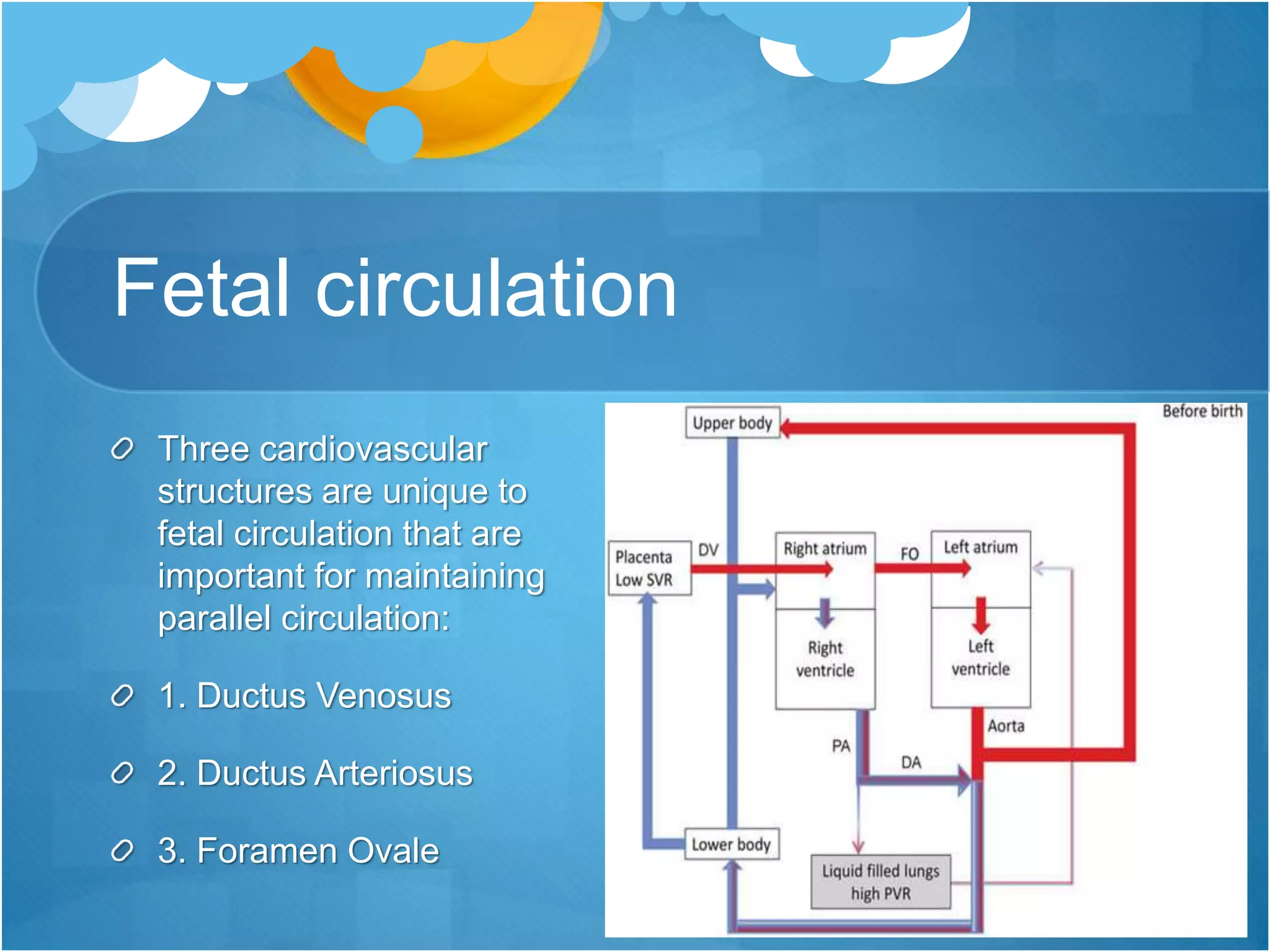 Fetal circulation

Three cardiovascular structures are unique to fetal circulation that are important for maintaining parallel circulation:

1. Ductus Venosus

2. Ductus Arteriosus

3. Foramen Ovale

Before birth

Upper body

Placenta Low SVR

DV

Right atrium

FO

Left atrium

Right ventricle

Left ventricle

Aorta

PA

DA

Lower body

Liquid filled lungs high PVR